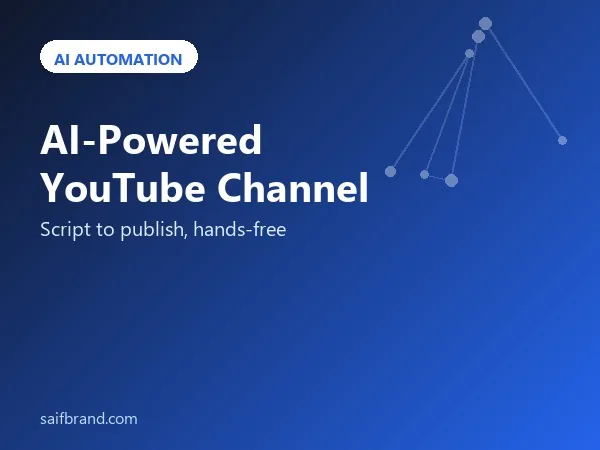 AI AUTOMATION

AI-Powered YouTube Channel

Script to publish, hands-free

saifbrand.com